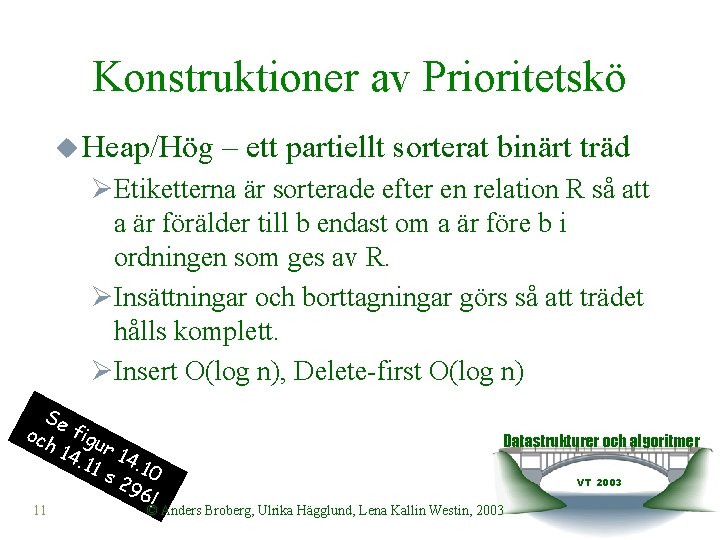 Konstruktioner av Prioritetskö

Heap/Hög – ett partiellt sorterat binärt träd

Etiketterna är sorterade efter en relation R så att a är förälder till b endast om a är före b i ordningen som ges av R.

Insättningar och borttagningar görs så att trädet hålls komplett.

Insert O(log n), Delete-first O(log n)

Se figur 14.10 och 14.11 s 296!

Datastrukturer och algoritmer

VT 2003

11

© Anders Broberg, Ulrika Hägglund, Lena Kallin Westin, 2003